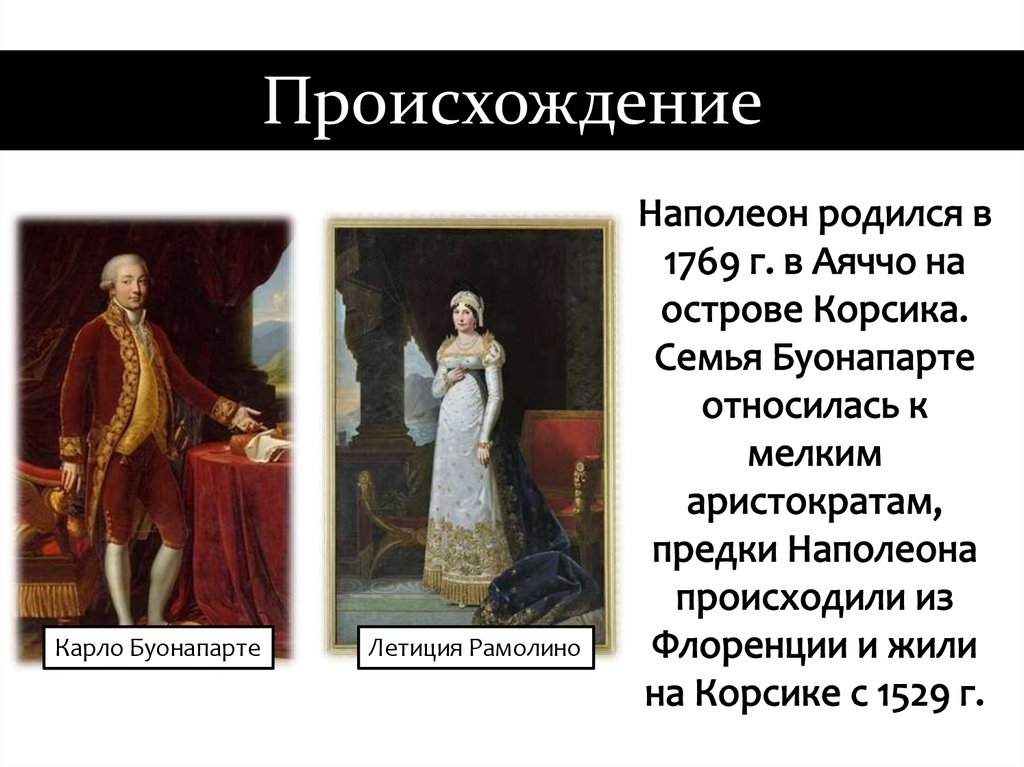 Происхождение

Карло Буонапарте

Летиция Рамолино

Наполеон родился в 1769 г. в Аяччо на острове Корсика. Семья Буонапарте относилась к мелким аристократам, предки Наполеона происходили из Флоренции и жили на Корсике с 1529 г.